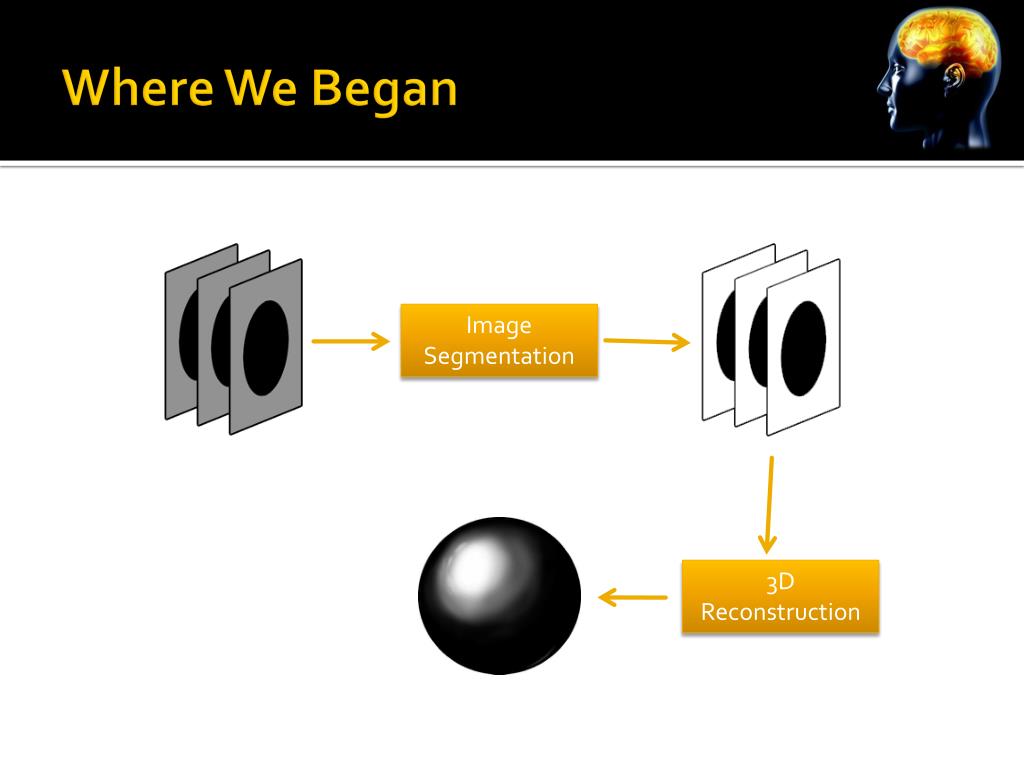 Where We Began

Image Segmentation

3D Reconstruction